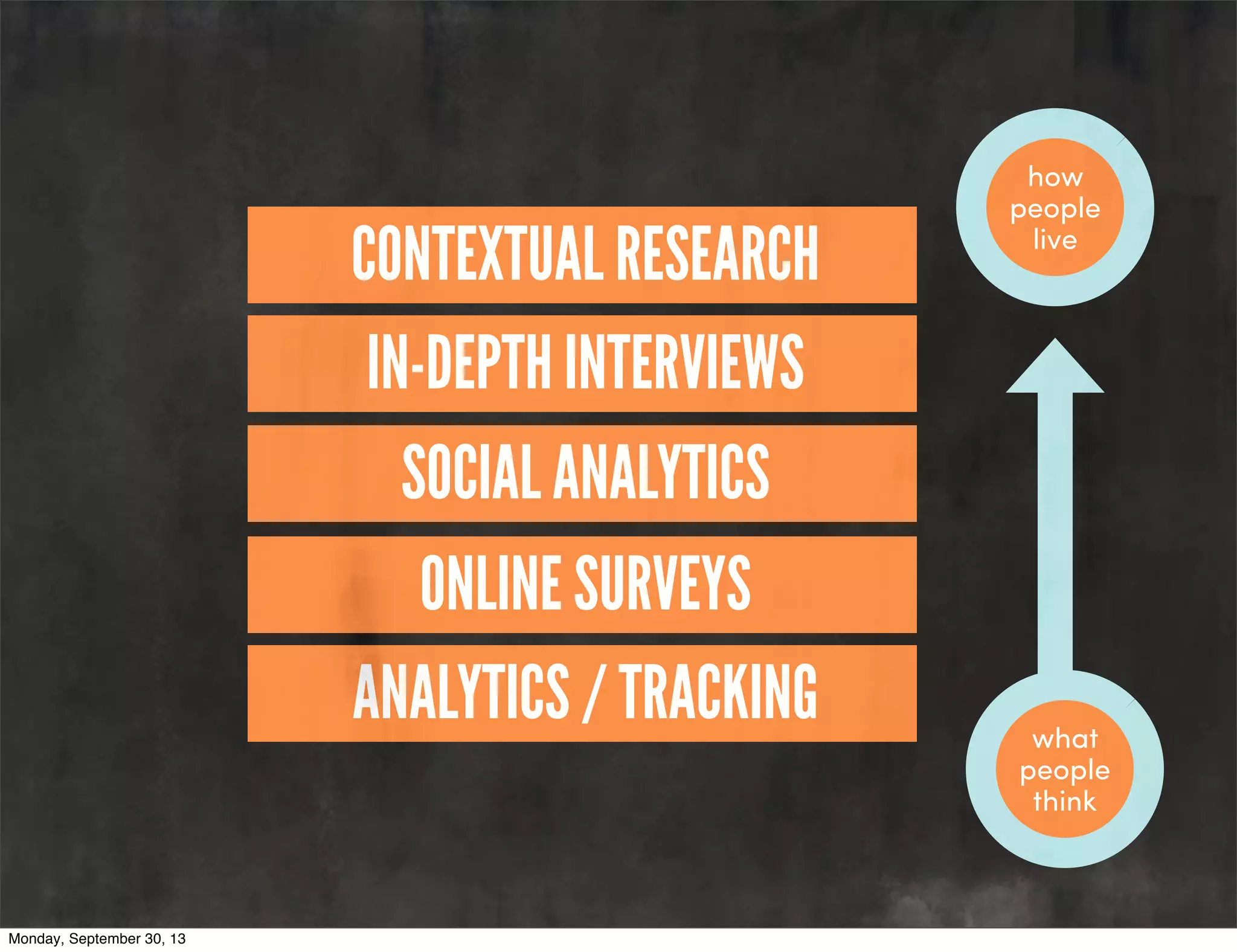 CONTEXTUAL RESEARCH

IN-DEPTH INTERVIEWS

SOCIAL ANALYTICS

ONLINE SURVEYS

ANALYTICS / TRACKING

how people live

what people think

Monday, September 30, 13